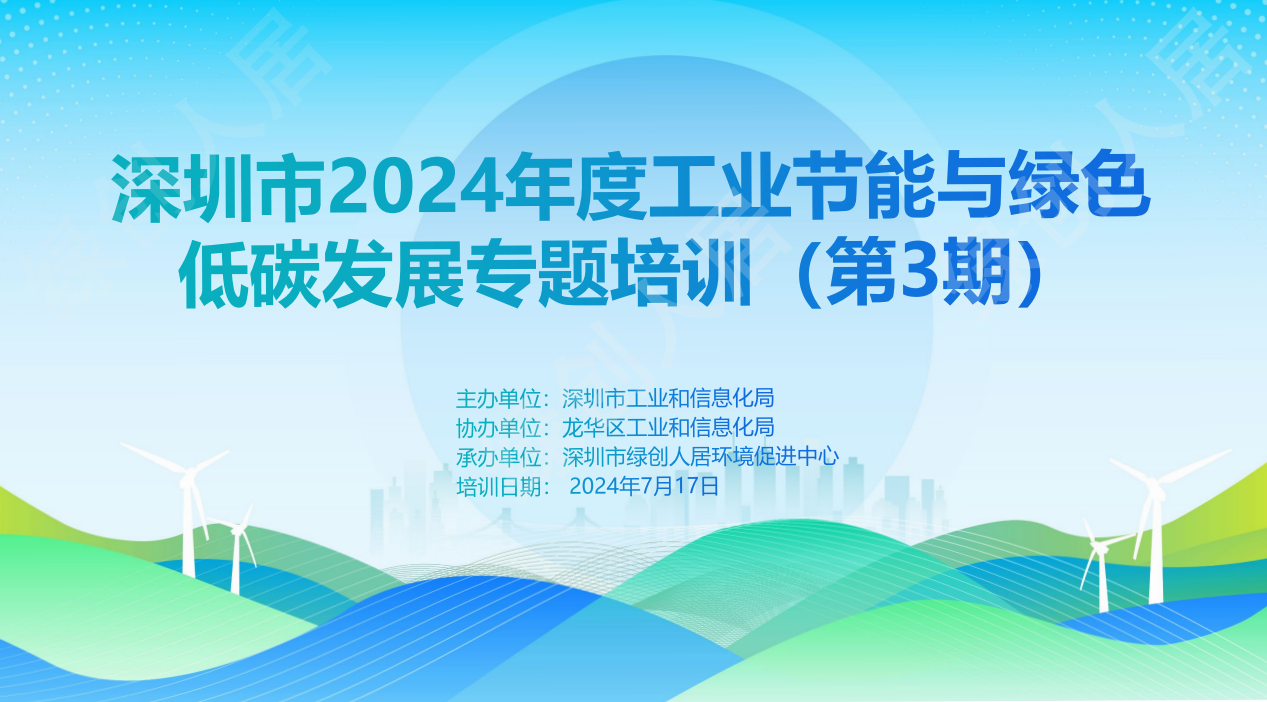 深圳市2024年度工业节能与绿色低碳发展专题培训（第3期）

主办单位：深圳市工业和信息化局
协办单位：龙华区工业和信息化局
承办单位：深圳市绿创人居环境促进中心
培训日期： 2024年7月17日